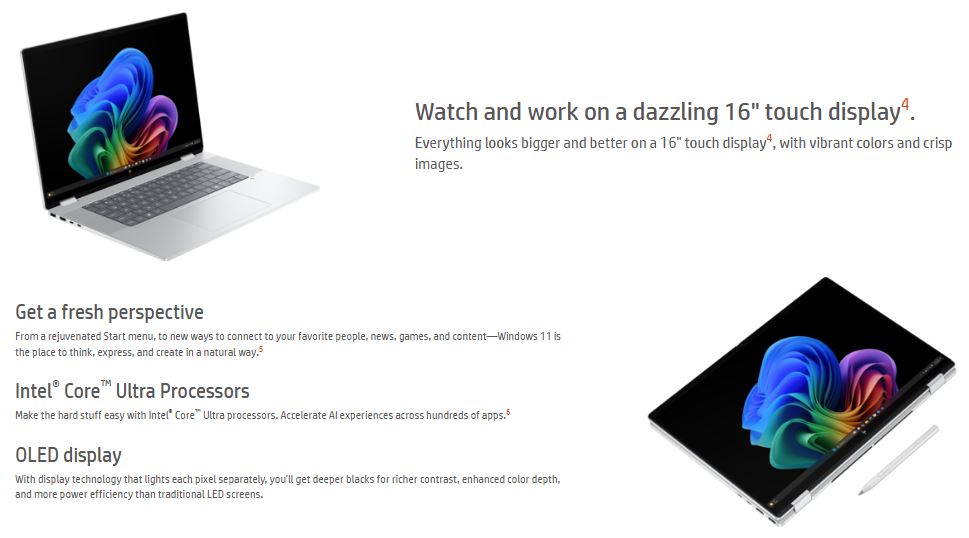 Watch and work on a dazzling 16" touch display$^4$.

Everything looks bigger and better on a 16" touch display$^4$, with vibrant colors and crisp images.

Get a fresh perspective

From a rejuvenated Start menu, to new ways to connect to your favorite people, news, games, and content—Windows 11 is the place to think, express, and create in a natural way.$^5$

Intel® Core™ Ultra Processors

Make the hard stuff easy with Intel® Core™ Ultra processors. Accelerate AI experiences across hundreds of apps.$^6$

OLED display

With display technology that lights each pixel separately, you'll get deeper blacks for richer contrast, enhanced color depth, and more power efficiency than traditional LED screens.